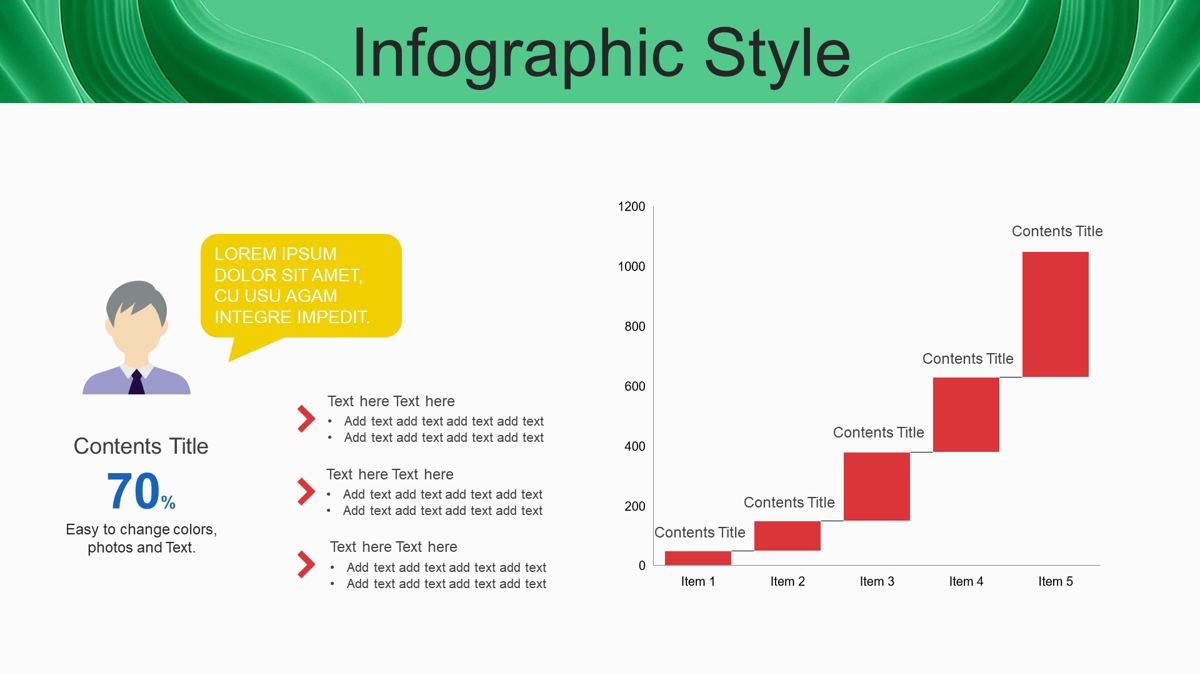 Infographic Style

LOREM IPSUM DOLOR SIT AMET, CU USU AGAM INTEGRE IMPEDIT.

Contents Title

70%

Easy to change colors, photos and Text.

Text here Text here
• Add text add text add text add text
• Add text add text add text add text

Text here Text here
• Add text add text add text add text
• Add text add text add text add text

Text here Text here
• Add text add text add text add text
• Add text add text add text add text

1200
1000
800
600
400
200
0

Contents Title
Contents Title
Contents Title
Contents Title
Contents Title

Item 1
Item 2
Item 3
Item 4
Item 5